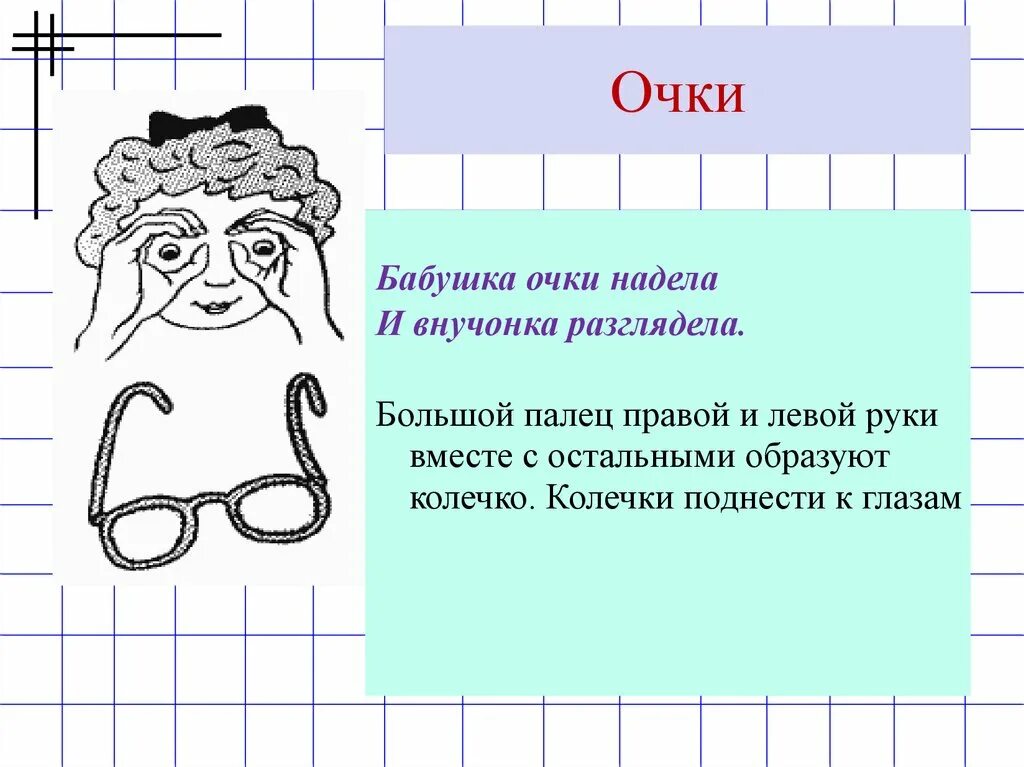 Очки

Бабушка очки надела
И внучонка разглядела.

Большой палец правой и левой руки вместе с остальными образуют колечко. Колечки поднести к глазам